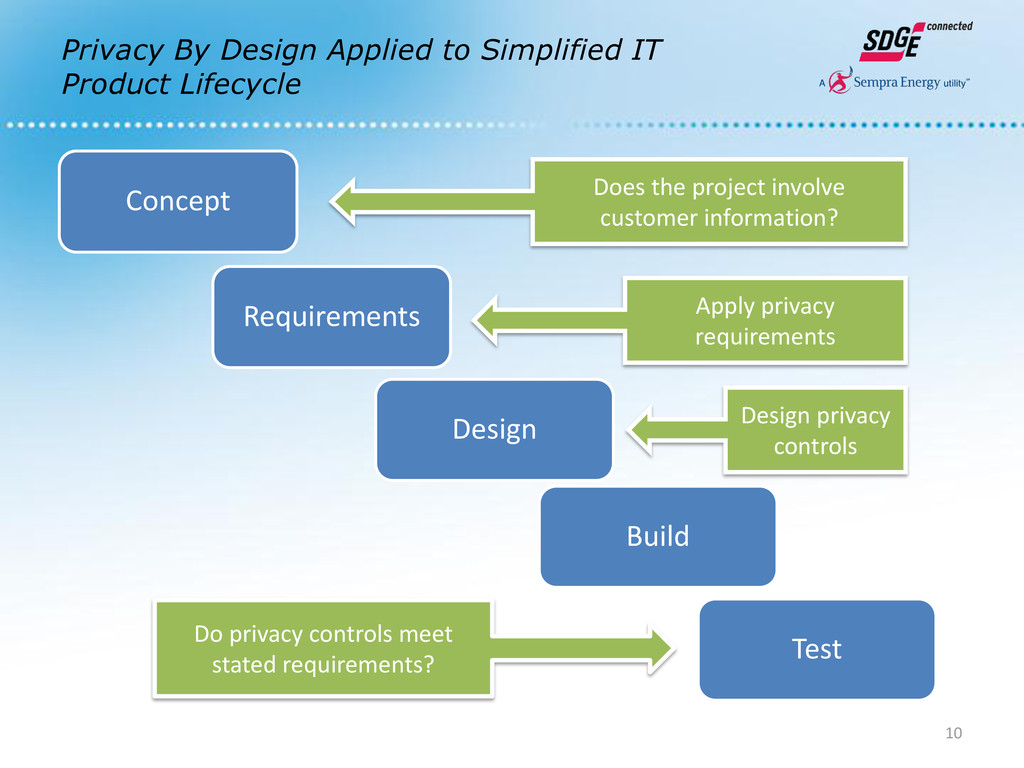 Privacy By Design Applied to Simplified IT Product Lifecycle

SDGE connected
A Sempra Energy utility™

Concept

Does the project involve customer information?

Requirements

Apply privacy requirements

Design

Design privacy controls

Build

Do privacy controls meet stated requirements?

Test

10